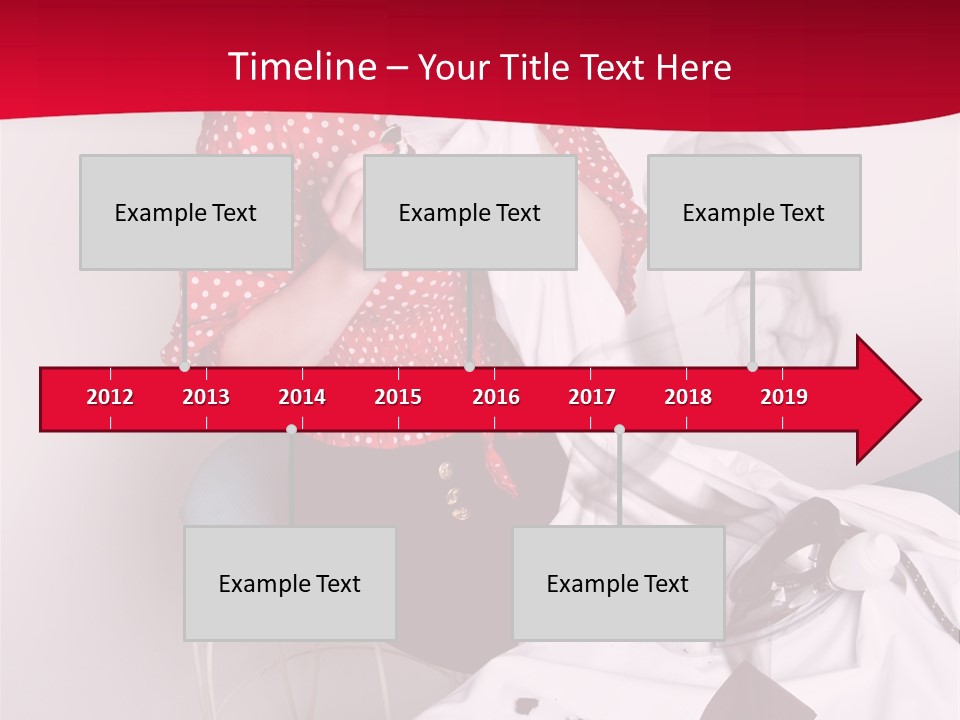 Timeline – Your Title Text Here

Example Text

Example Text

Example Text

2012 2013 2014 2015 2016 2017 2018 2019

Example Text

Example Text